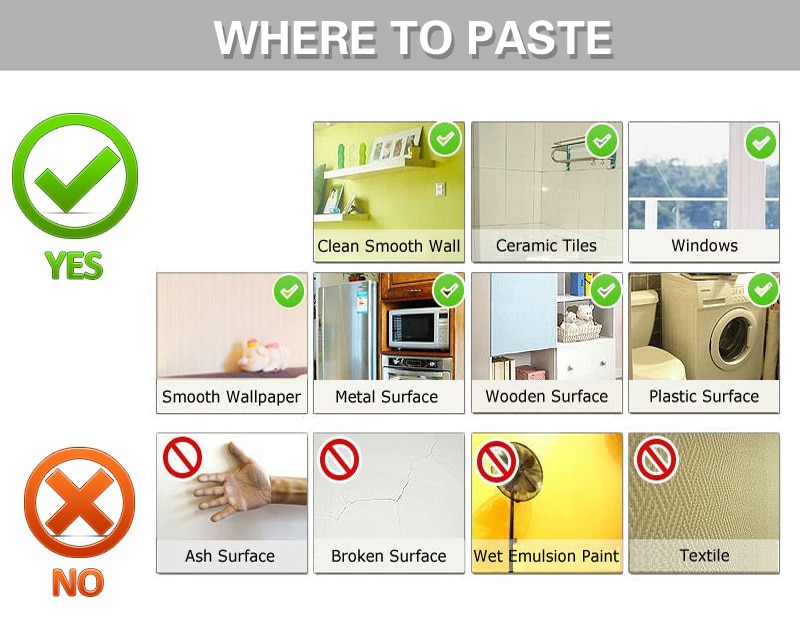 WHERE TO PASTE

YES

Clean Smooth Wall
Ceramic Tiles
Windows

Smooth Wallpaper
Metal Surface
Wooden Surface
Plastic Surface

NO

Ash Surface
Broken Surface
Wet Emulsion Paint
Textile